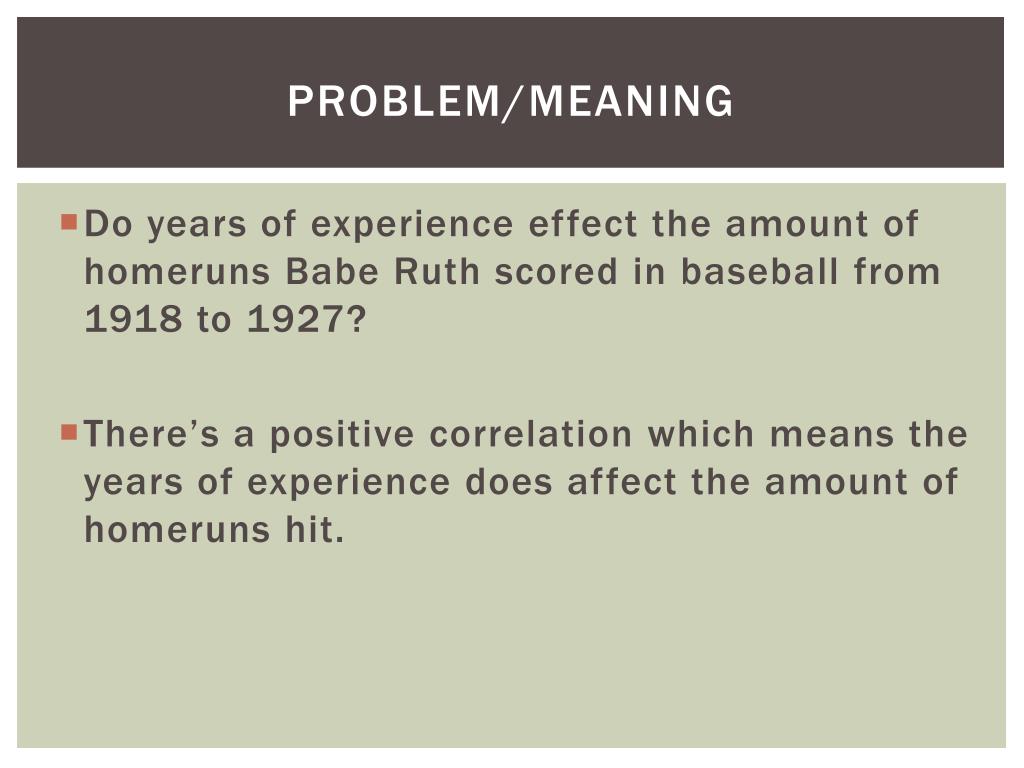 PROBLEM/MEANING

Do years of experience effect the amount of homeruns Babe Ruth scored in baseball from 1918 to 1927?

There’s a positive correlation which means the years of experience does affect the amount of homeruns hit.